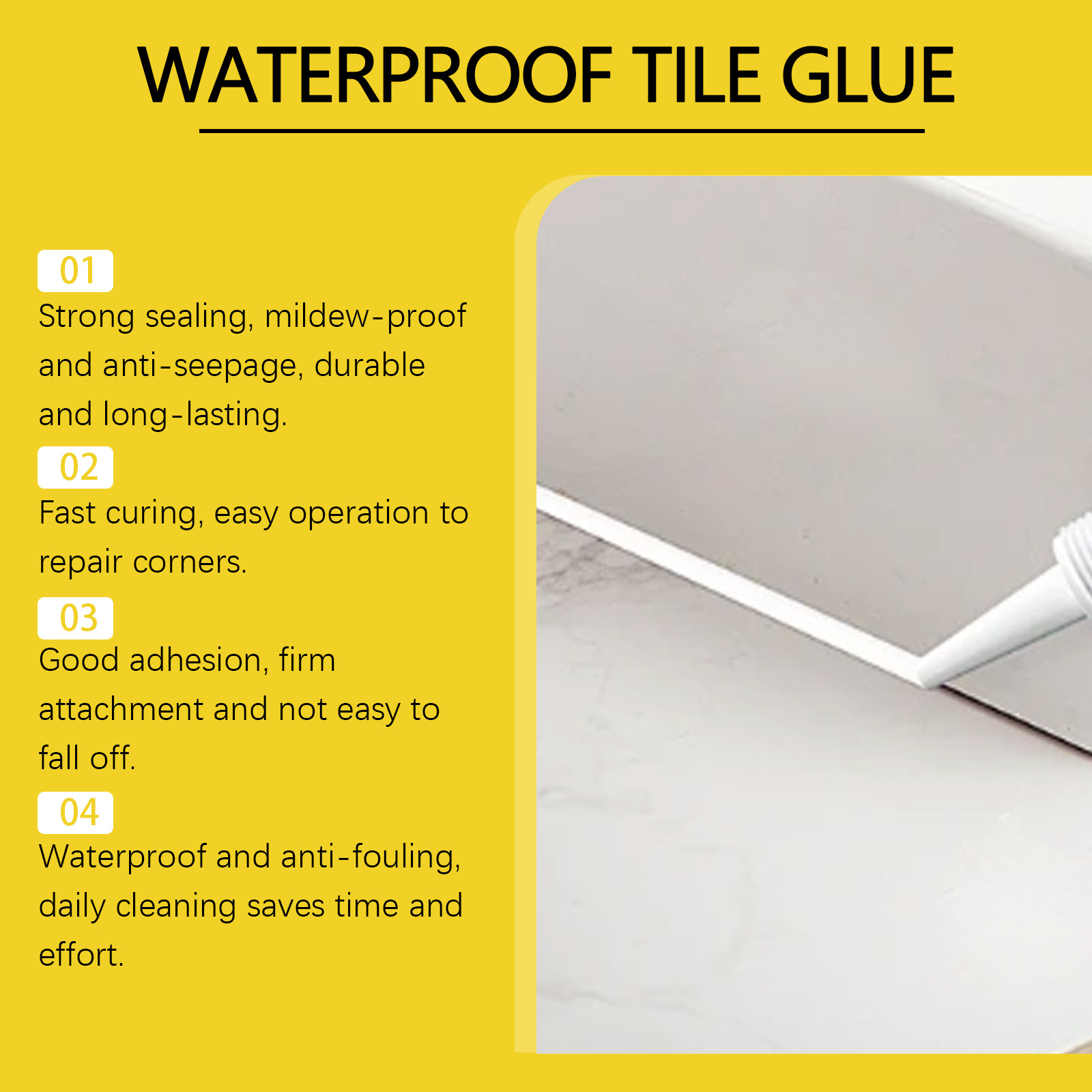 WATERPROOF TILE GLUE

01
Strong sealing, mildew-proof and anti-seepage, durable and long-lasting.

02
Fast curing, easy operation to repair corners.

03
Good adhesion, firm attachment and not easy to fall off.

04
Waterproof and anti-fouling, daily cleaning saves time and effort.